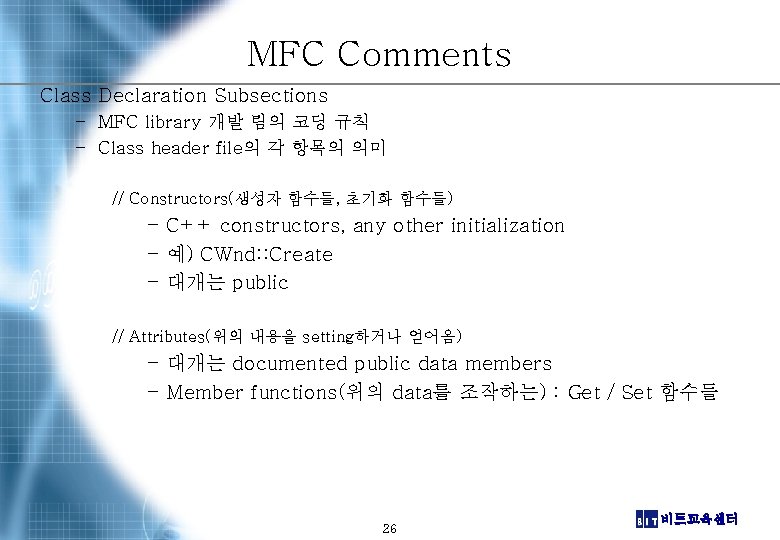 MFC Comments

Class Declaration Subsections
– MFC library 개발 팀의 코딩 규칙
– Class header file의 각 항목의 의미

// Constructors(생성자 함수들, 초기화 함수들)
– C++ constructors, any other initialization
– 예) CWnd::Create
– 대개는 public

// Attributes(위의 내용을 setting하거나 얻어옴)
– 대개는 documented public data members
– Member functions(위의 data를 조작하는) : Get / Set 함수들

26

BIT 비트교육센터